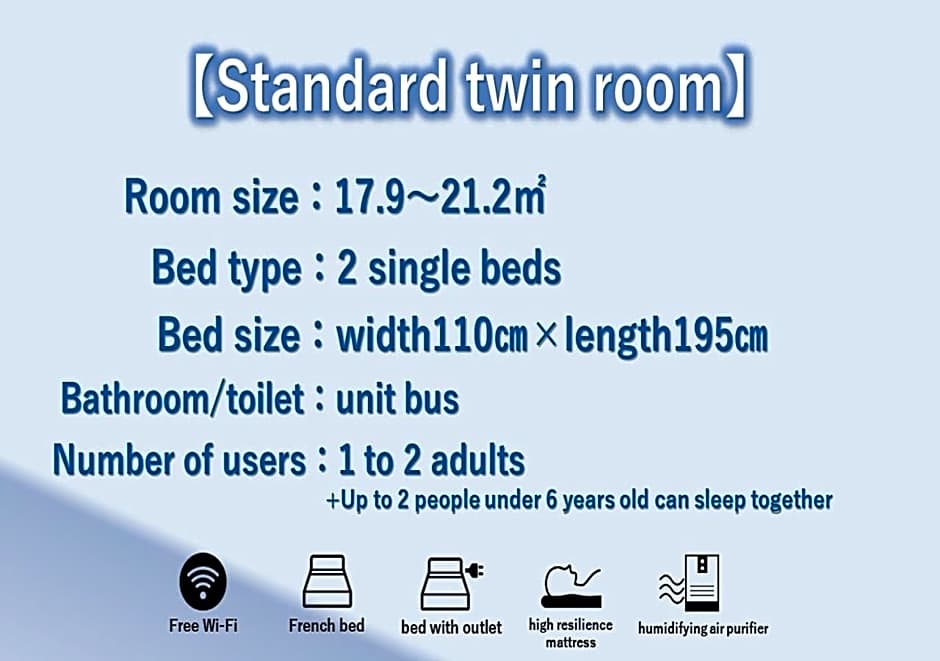 【Standard twin room】

Room size：17.9～21.2㎡

Bed type：2 single beds

Bed size：width110㎝×length195㎝

Bathroom/toilet：unit bus

Number of users：1 to 2 adults

+Up to 2 people under 6 years old can sleep together

Free Wi-Fi

French bed

bed with outlet

high resilience mattress

humidifying air purifier